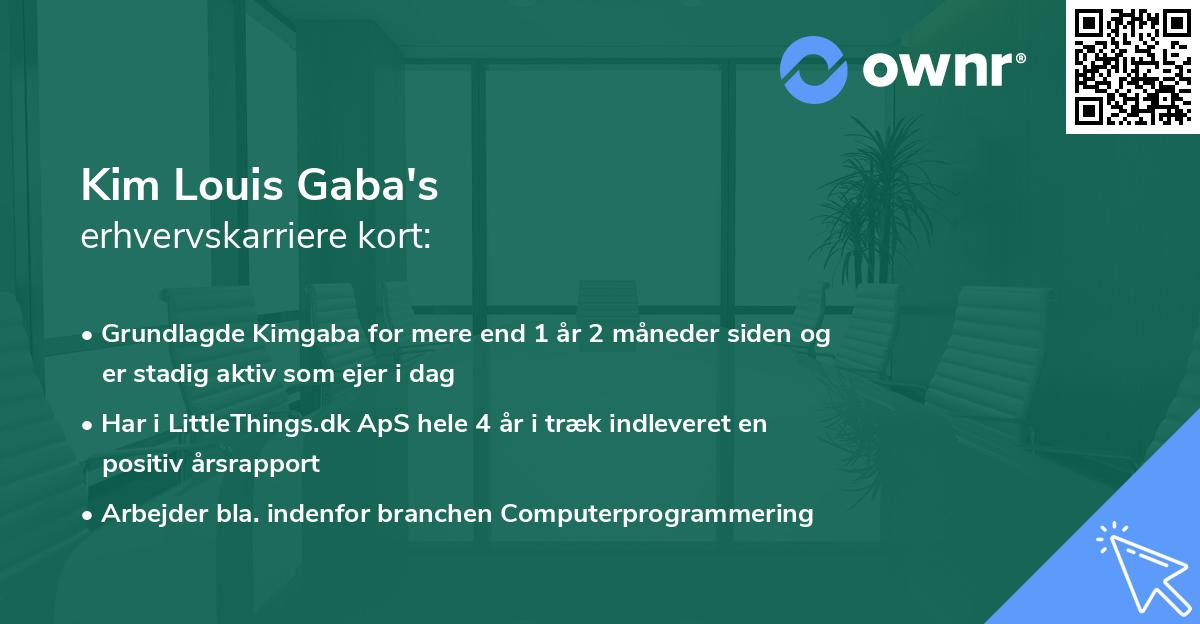 ownr®

Kim Louis Gaba's
erhvervskarriere kort:

• Grundlagde Kimgaba for mere end 1 år 2 måneder siden og er stadig aktiv som ejer i dag
• Har i LittleThings.dk ApS hele 4 år i træk indleveret en positiv årsrapport
• Arbejder bla. indenfor branchen Computerprogrammering